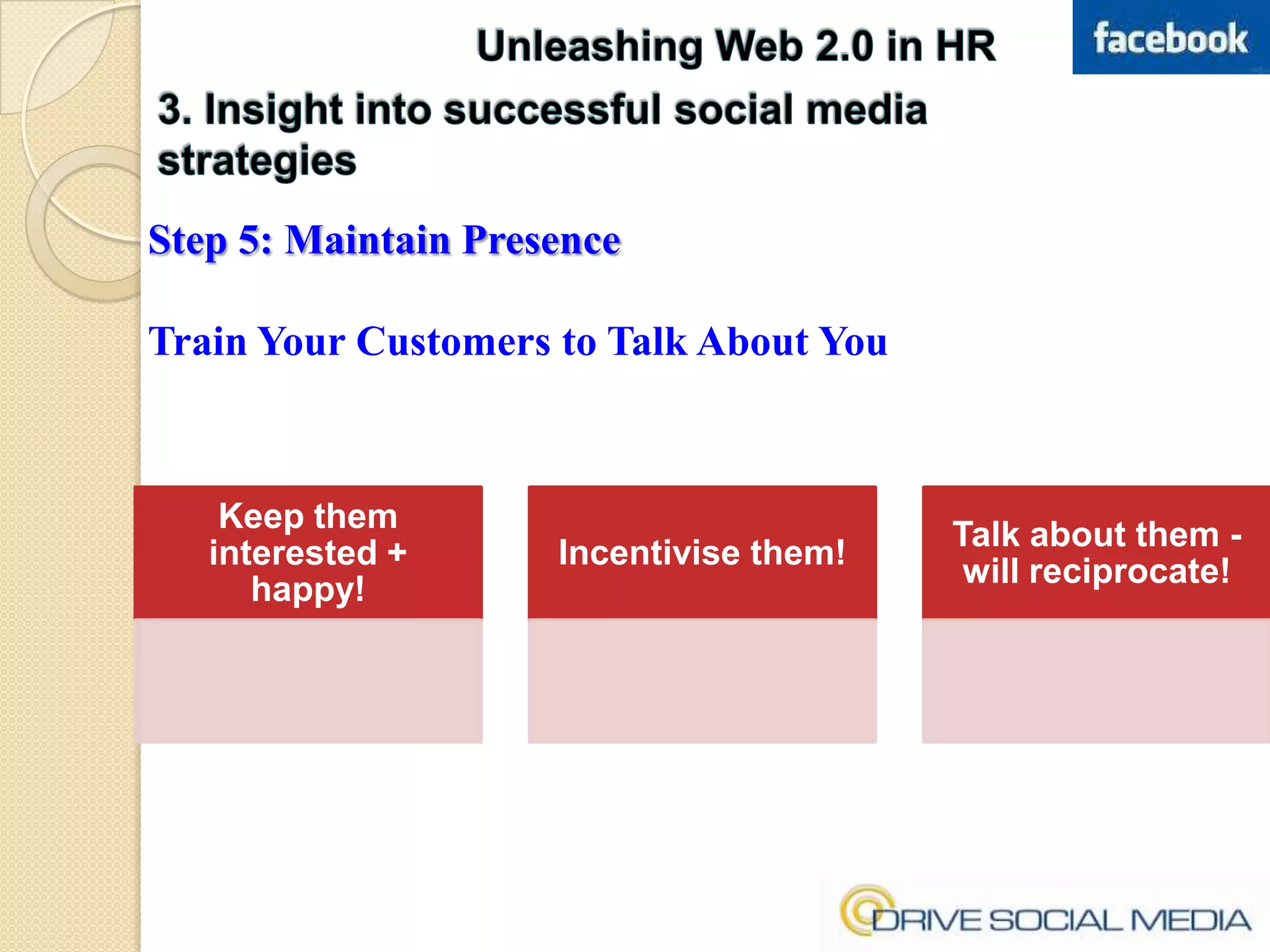 Unleashing Web 2.0 in HR

facebook

3. Insight into successful social media strategies

Step 5: Maintain Presence

Train Your Customers to Talk About You

Keep them interested + happy!

Incentivise them!

Talk about them - will reciprocate!

DRIVE SOCIAL MEDIA